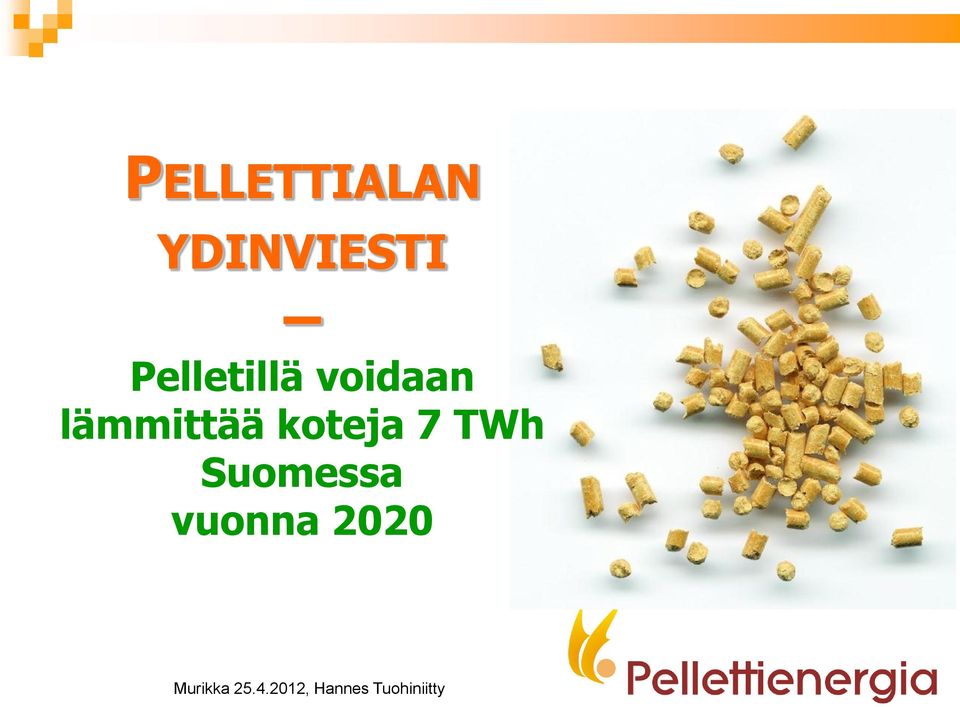 PELLETTIALAN YDINVIESTI

–

Pelletillä voidaan lämmittää koteja 7 TWh Suomessa vuonna 2020

Murikka 25.4.2012, Hannes Tuohiniitty

Pellettienergia